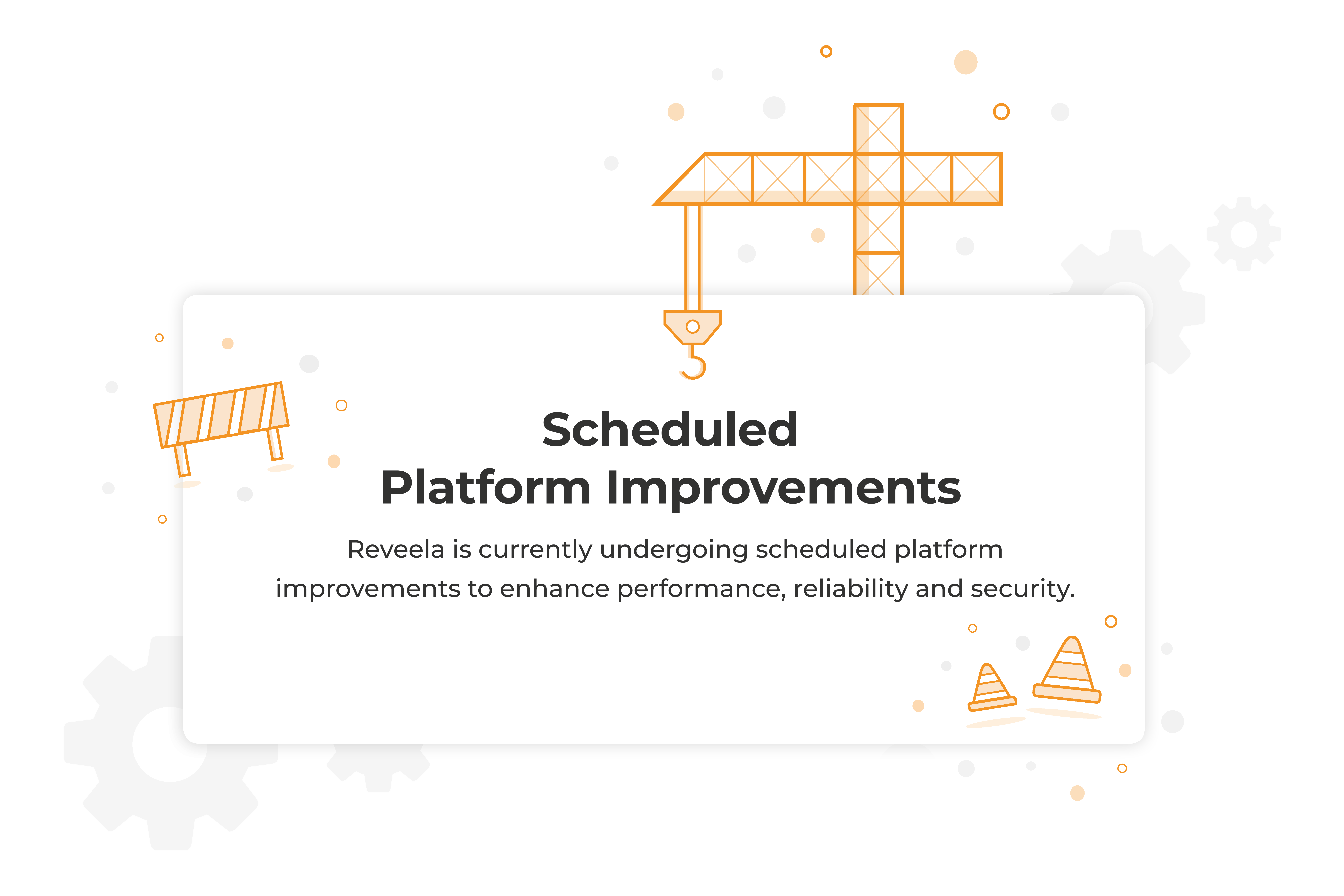 Scheduled
Platform Improvements

Reveela is currently undergoing scheduled platform improvements to enhance performance, reliability and security.